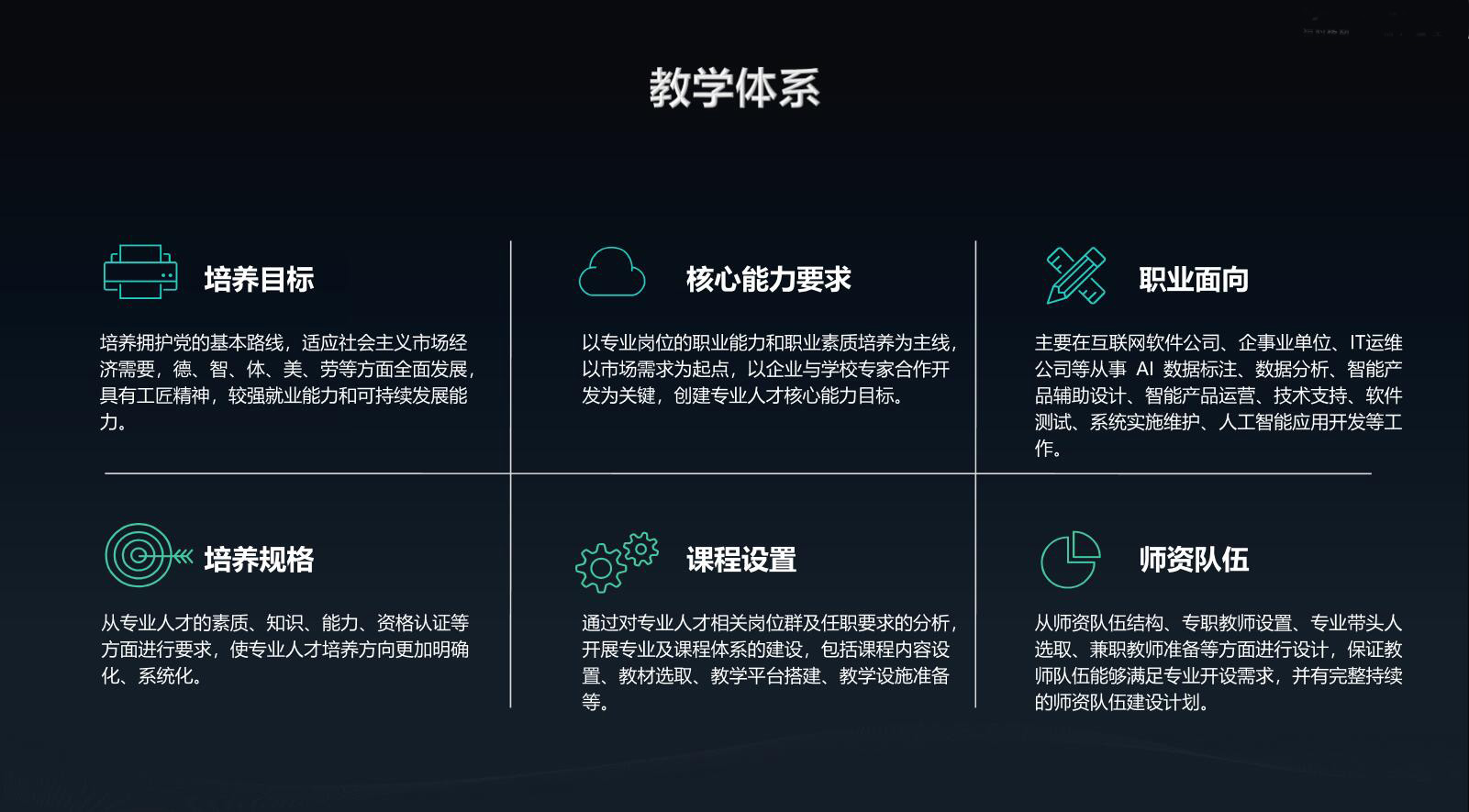 教学体系

培养目标

培养拥护党的基本路线，适应社会主义市场经济需要，德、智、体、美、劳等方面全面发展，具有工匠精神，较强就业能力和可持续发展能力。

核心能力要求

以专业岗位的职业能力和职业素质培养为主线，以市场需求为起点，以企业与学校专家合作开发为关键，创建专业人才核心能力目标。

职业面向

主要在互联网软件公司、企事业单位、IT运维公司等从事 AI 数据标注、数据分析、智能产品辅助设计、智能产品运营、技术支持、软件测试、系统实施维护、人工智能应用开发等工作。

培养规格

从专业人才的素质、知识、能力、资格认证等方面进行要求，使专业人才培养方向更加明确化、系统化。

课程设置

通过对专业人才相关岗位群及任职要求的分析，开展专业及课程体系的建设，包括课程内容设置、教材选取、教学平台搭建、教学设施准备等。

师资队伍

从师资队伍结构、专职教师设置、专业带头人选取、兼职教师准备等方面进行设计，保证教师队伍能够满足专业开设需求，并有完整持续的师资队伍建设计划。